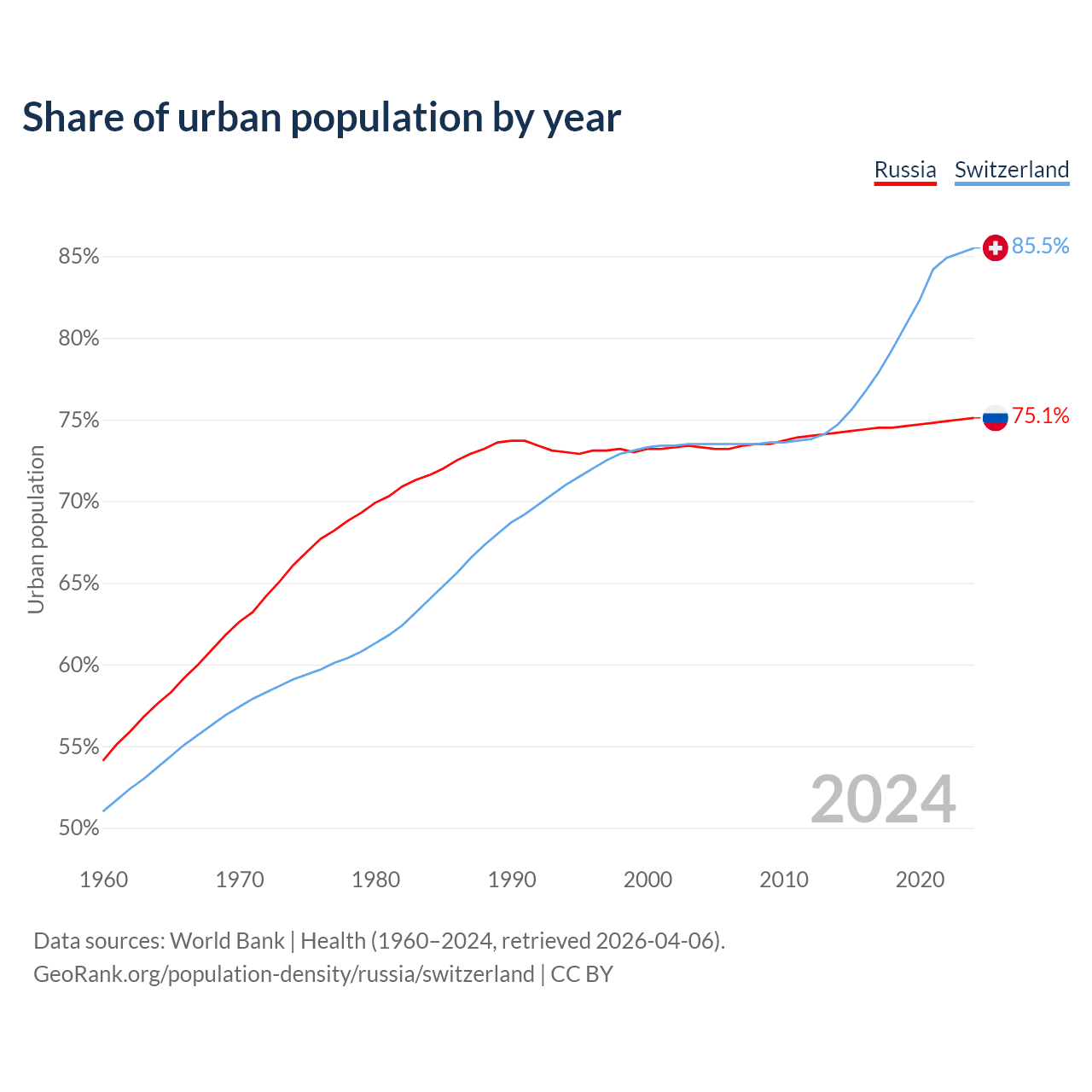 Share of urban population by year

Russia Switzerland

Urban population

85%
80%
75%
70%
65%
60%
55%
50%

85.5%
75.1%

2024

1960 1970 1980 1990 2000 2010 2020

Data sources: World Bank | Health (1960–2024, retrieved 2026-04-06).
GeoRank.org/population-density/russia/switzerland | CC BY